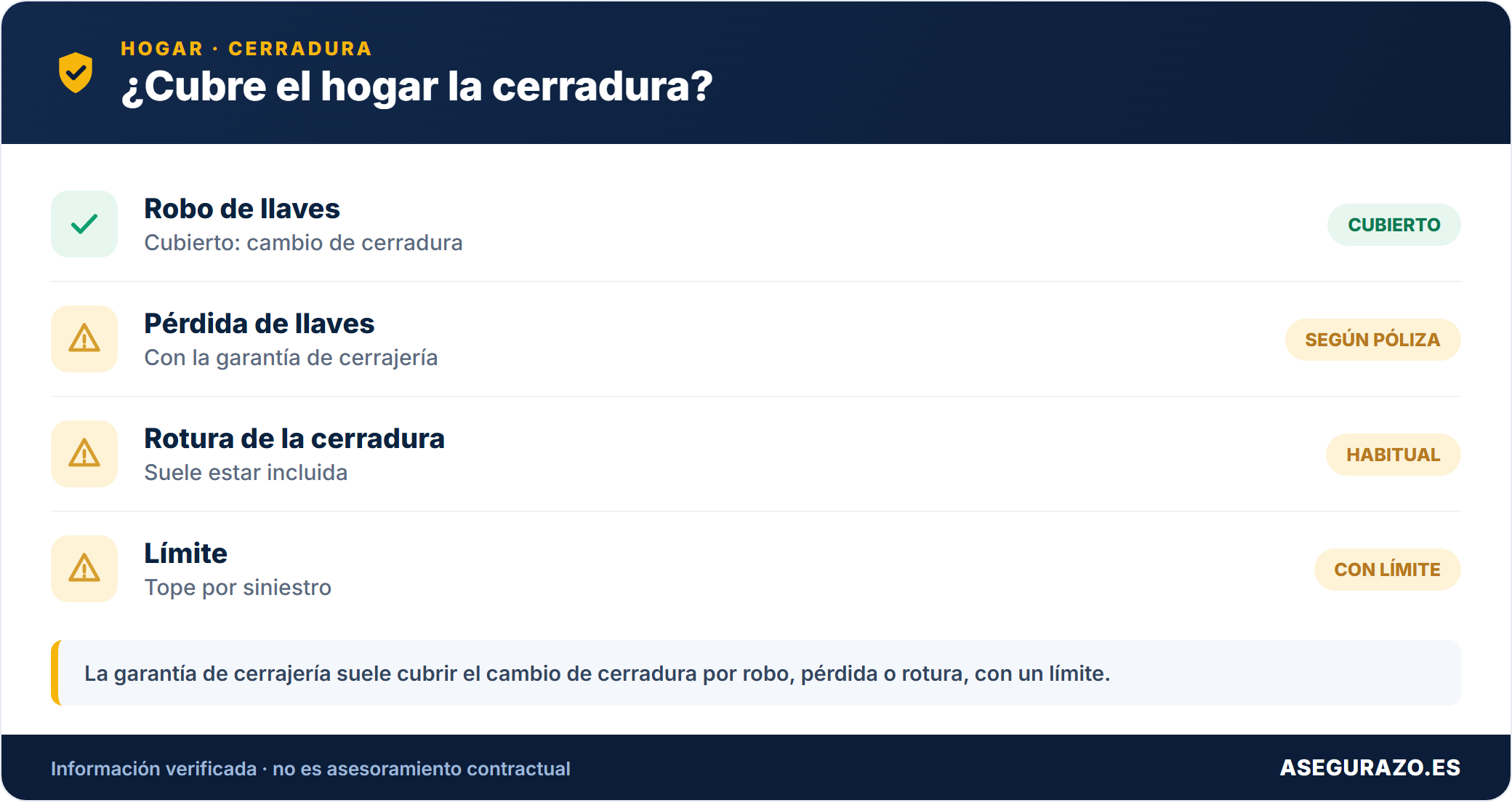 HOGAR · CERRADURA
¿Cubre el hogar la cerradura?

Robo de llaves
Cubierto: cambio de cerradura
CUBIERTO

Pérdida de llaves
Con la garantía de cerrajería
SEGÚN PÓLIZA

Rotura de la cerradura
Suele estar incluida
HABITUAL

Límite
Tope por siniestro
CON LÍMITE

La garantía de cerrajería suele cubrir el cambio de cerradura por robo, pérdida o rotura, con un límite.

Información verificada · no es asesoramiento contractual
ASEGURAZO.ES